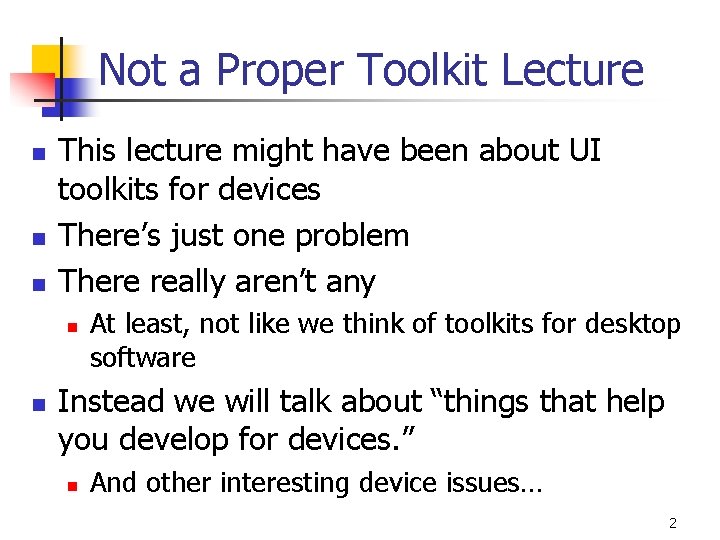 Not a Proper Toolkit Lecture

This lecture might have been about UI toolkits for devices

There’s just one problem

There really aren’t any

At least, not like we think of toolkits for desktop software

Instead we will talk about “things that help you develop for devices.”

And other interesting device issues…

2